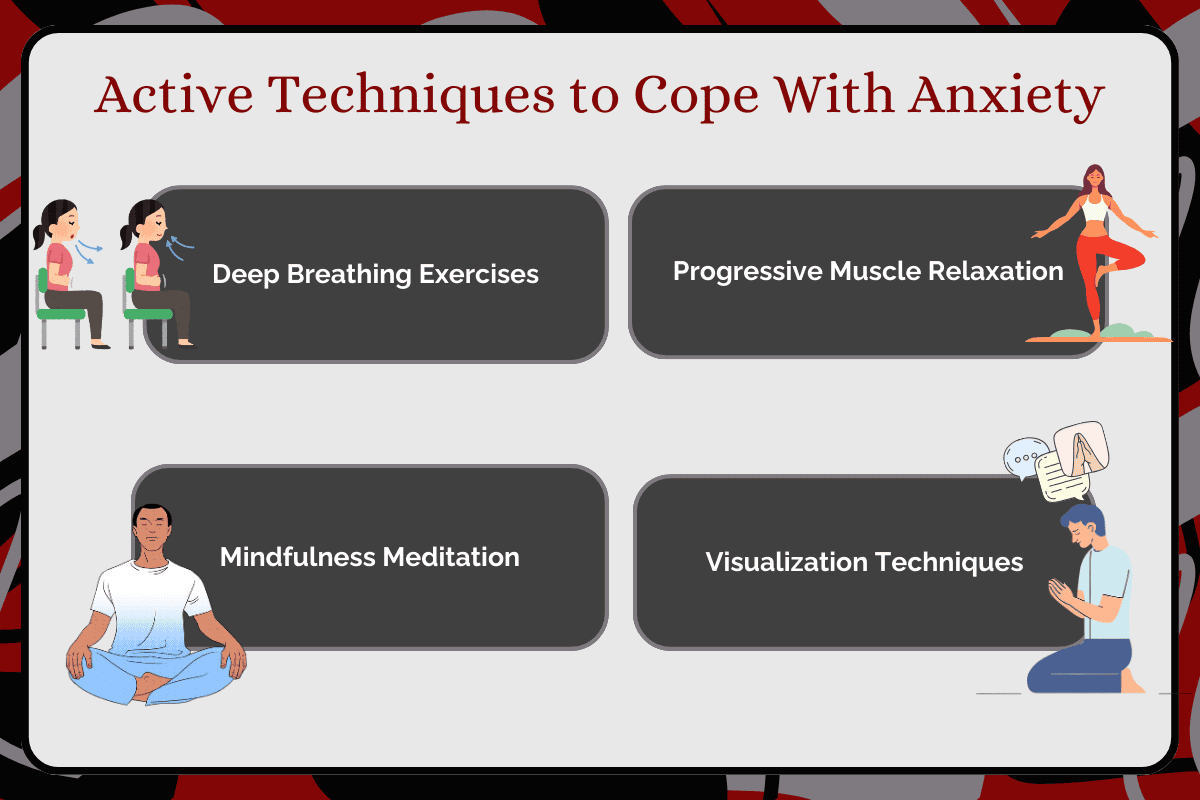 Active Techniques to Cope With Anxiety

Deep Breathing Exercises

Progressive Muscle Relaxation

Mindfulness Meditation

Visualization Techniques